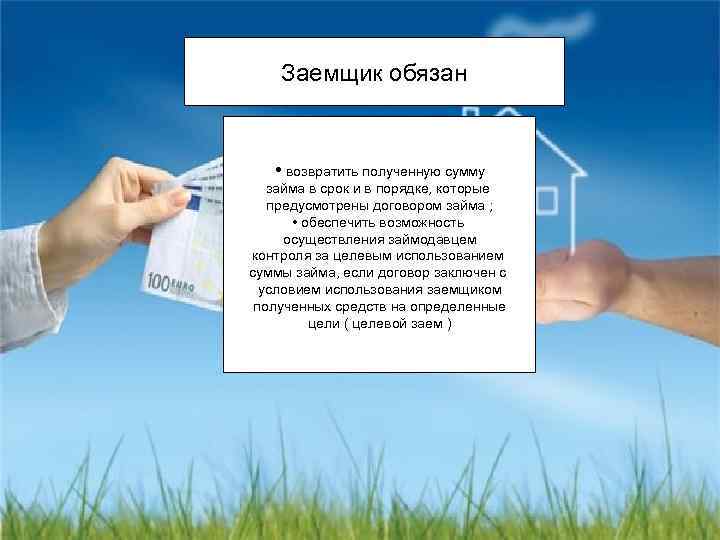 Заемщик обязан

• возвратить полученную сумму займа в срок и в порядке, которые предусмотрены договором займа ;
• обеспечить возможность осуществления займодавцем контроля за целевым использованием суммы займа, если договор заключен с условием использования заемщиком полученных средств на определенные цели ( целевой заем )

100 EURO